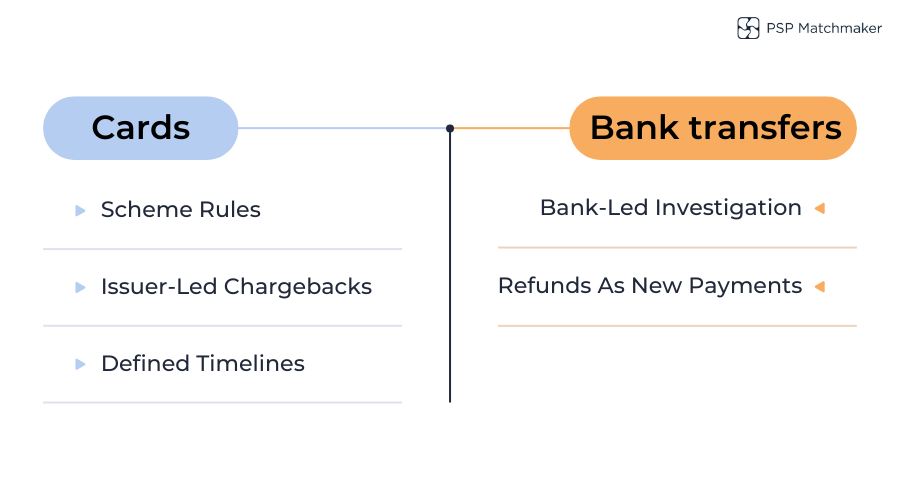 PSP Matchmaker

Cards

Scheme Rules

Issuer-Led Chargebacks

Defined Timelines

Bank transfers

Bank-Led Investigation

Refunds As New Payments